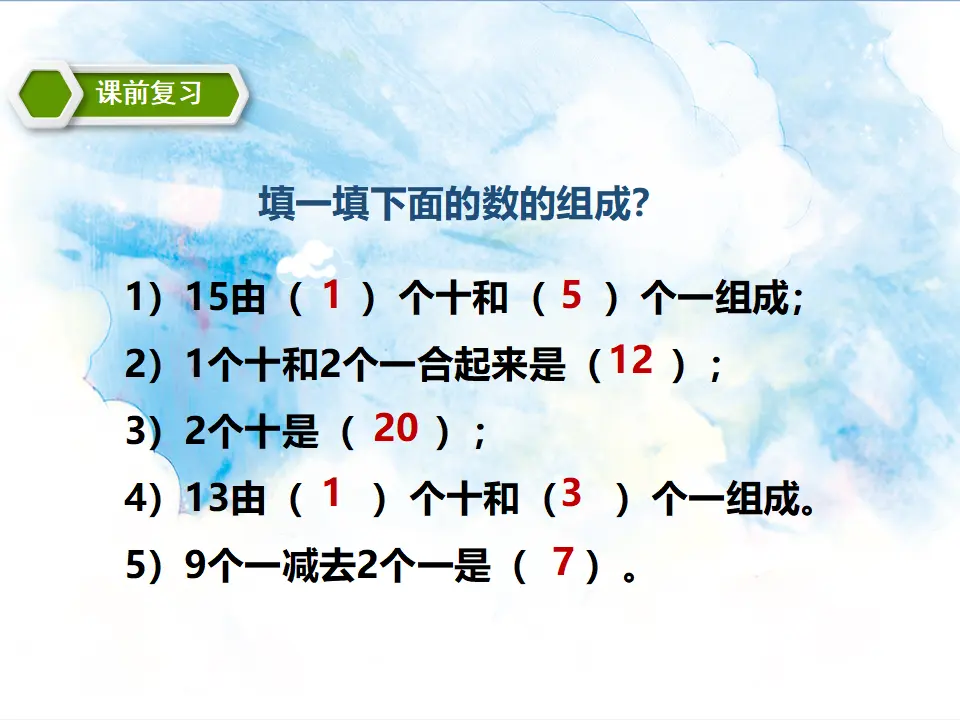 课前复习

填一填下面的数的组成?

1）15由（ 1 ）个十和（ 5 ）个一组成；

2）1个十和2个一合起来是（ 12 ）；

3）2个十是（ 20 ）；

4）13由（ 1 ）个十和（ 3 ）个一组成。

5）9个一减去2个一是（ 7 ）。